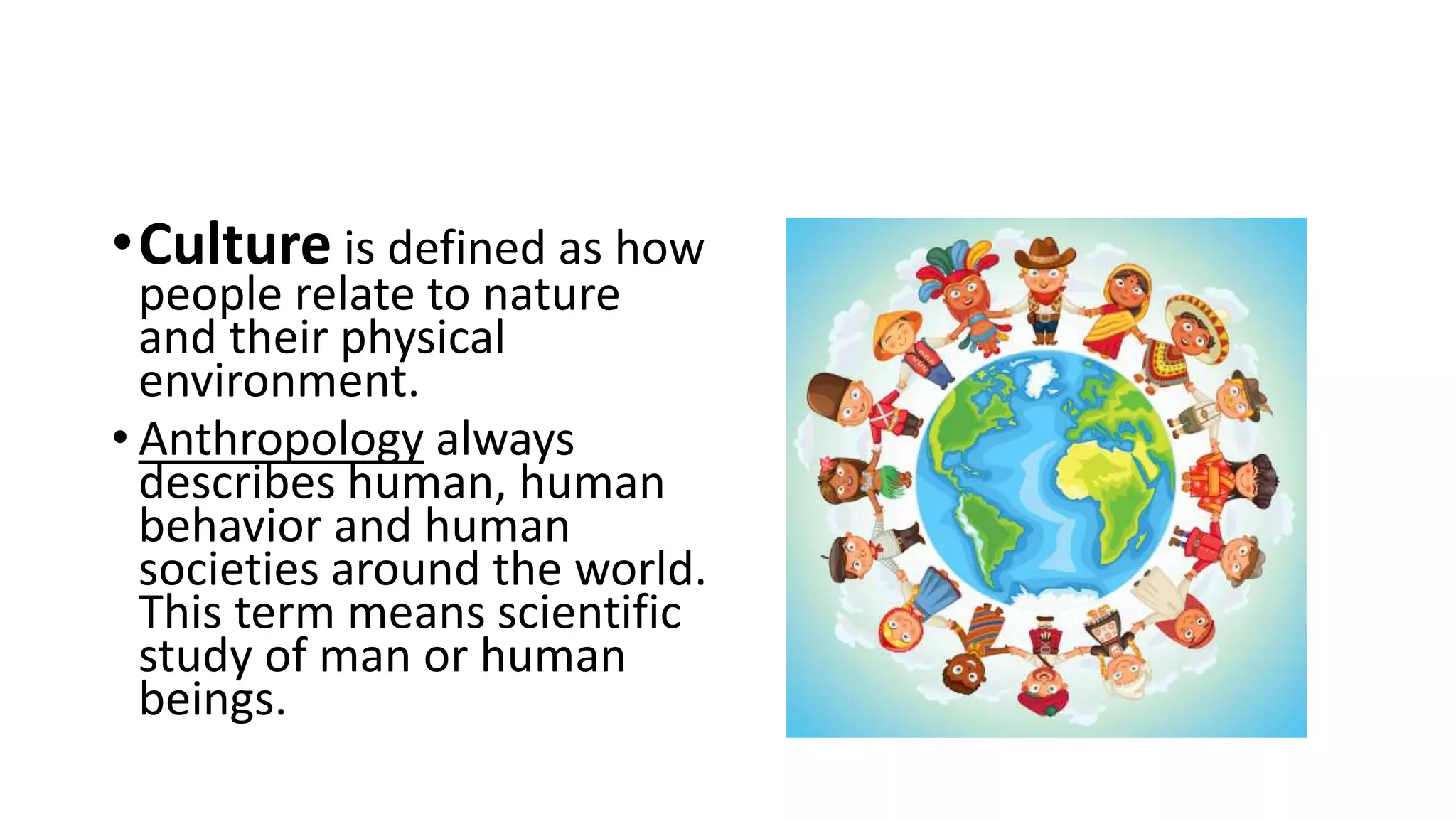 • Culture is defined as how people relate to nature and their physical environment.

• Anthropology always describes human, human behavior and human societies around the world. This term means scientific study of man or human beings.